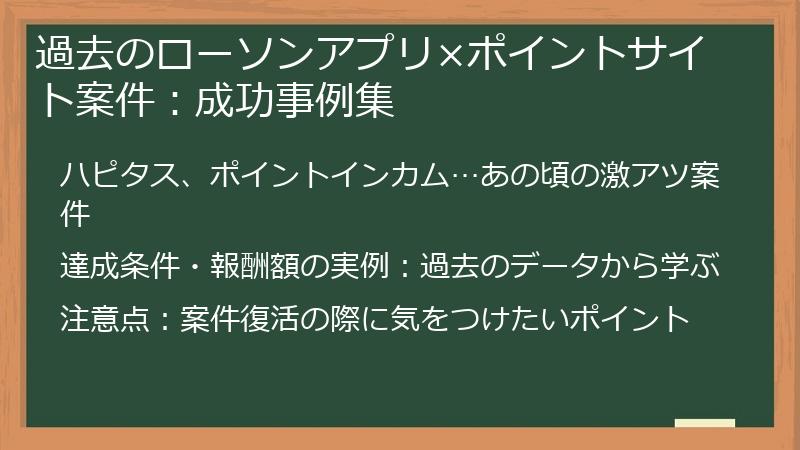 過去のローソンアプリ×ポイントサイト案件：成功事例集

ハピタス、ポイントインカム…あの頃の激アツ案件

達成条件・報酬額の実例：過去のデータから学ぶ

注意点：案件復活の際に気をつけたいポイント